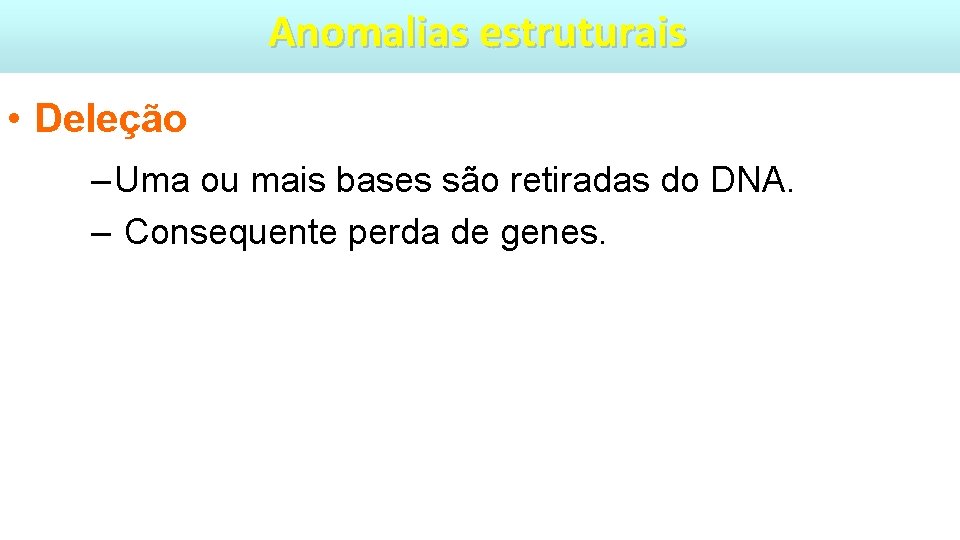 Anomalias estruturais

• Deleção

– Uma ou mais bases são retiradas do DNA.

– Consequente perda de genes.